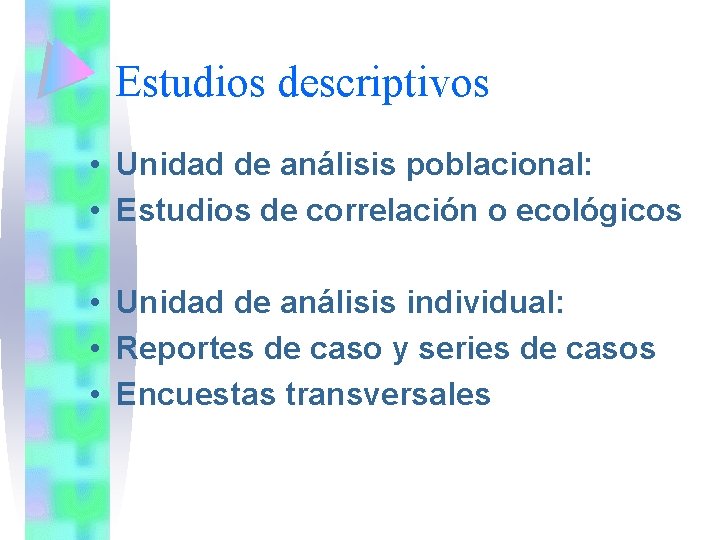 Estudios descriptivos

• Unidad de análisis poblacional:
• Estudios de correlación o ecológicos

• Unidad de análisis individual:
• Reportes de caso y series de casos
• Encuestas transversales